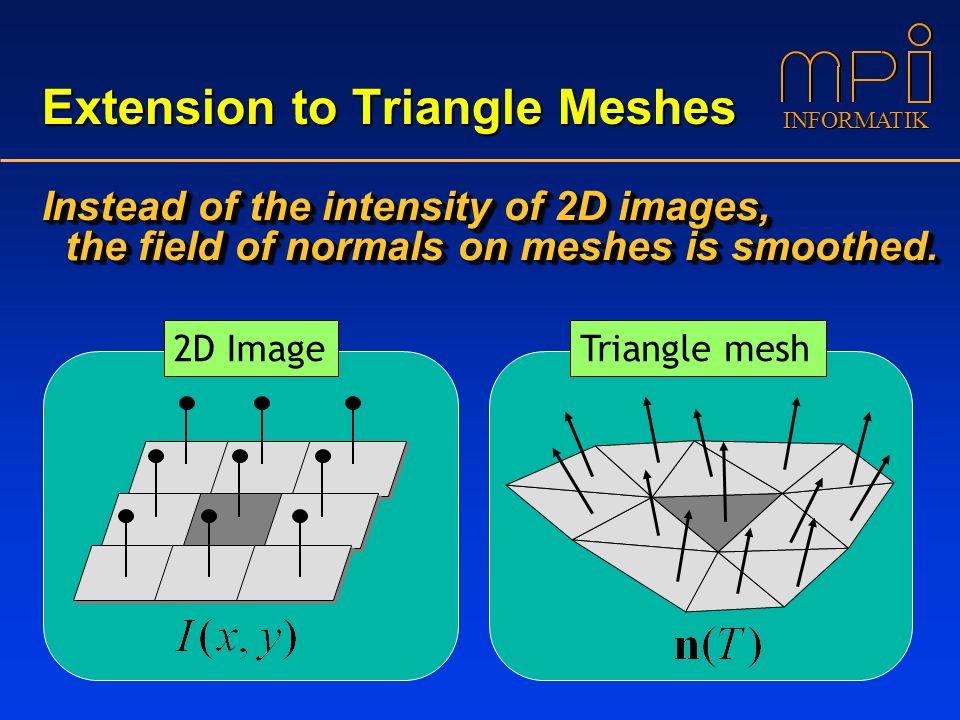 Extension to Triangle Meshes

mpi INFORMATIK

Instead of the intensity of 2D images, the field of normals on meshes is smoothed.

2D Image

$I(x, y)$

Triangle mesh

$\mathbf{n}(T)$